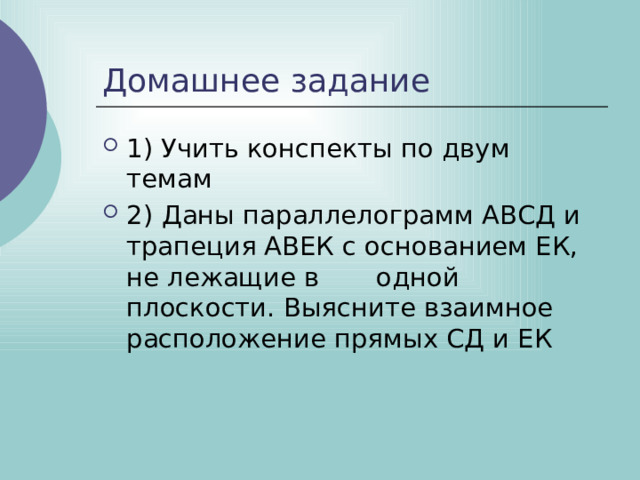 Домашнее задание

1) Учить конспекты по двум темам

2) Даны параллелограмм АВСД и трапеция АВЕК с основанием ЕК, не лежащие в одной плоскости. Выясните взаимное расположение прямых СД и ЕК